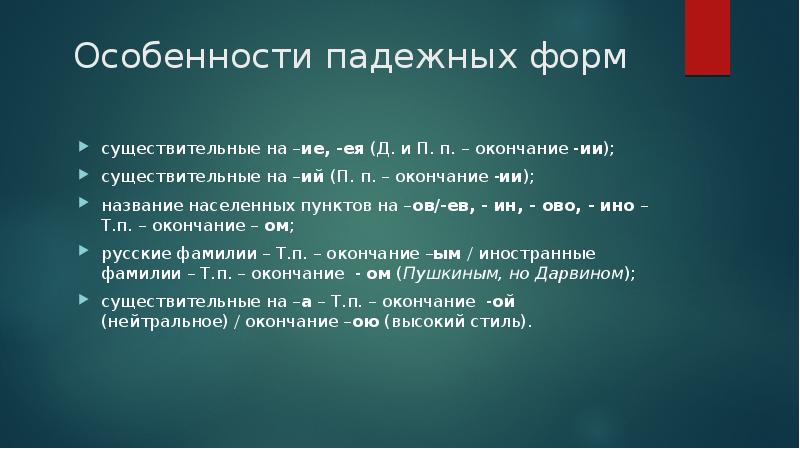 Особенности падежных форм

существительные на –ие, -ея (Д. и П. п. – окончание -ии);

существительные на –ий (П. п. – окончание -ии);

название населенных пунктов на –ов/-ев, - ин, - ово, - ино – Т.п. – окончание – ом;

русские фамилии – Т.п. – окончание –ым / иностранные фамилии – Т.п. – окончание - ом (Пушкиным, но Дарвином);

существительные на –а – Т.п. – окончание -ой (нейтральное) / окончание –ою (высокий стиль).